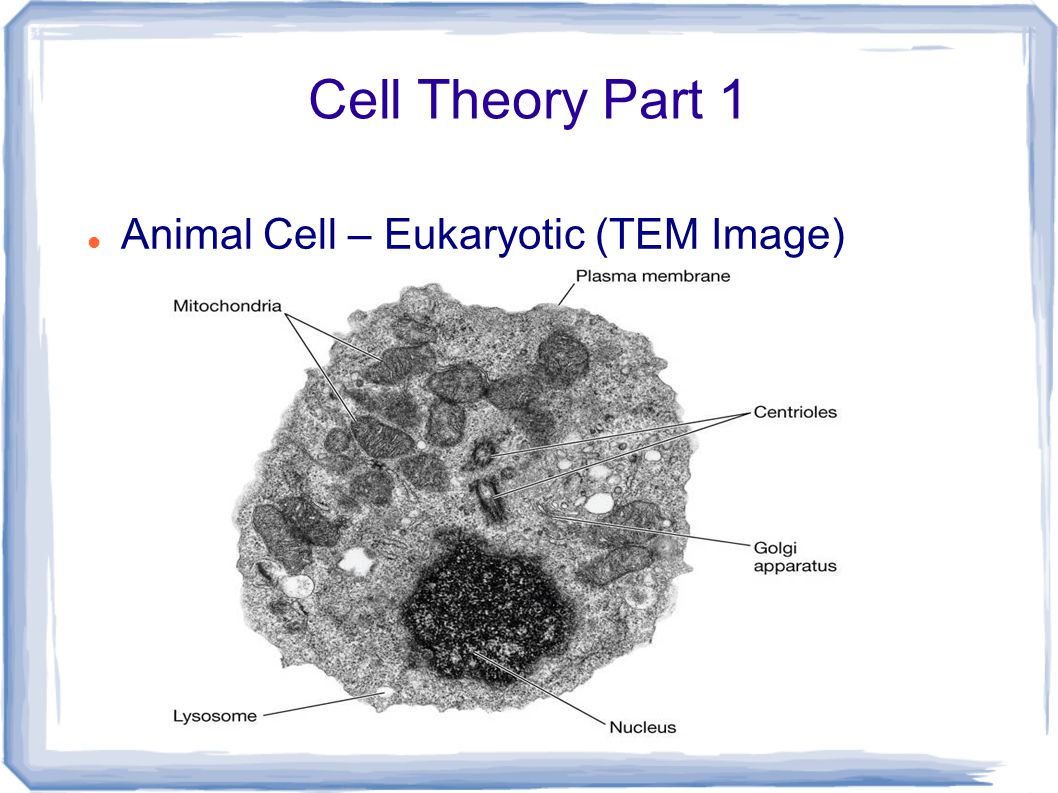 Cell Theory Part 1

Animal Cell – Eukaryotic (TEM Image)

Plasma membrane

Mitochondria

Centrioles

Golgi apparatus

Lysosome

Nucleus